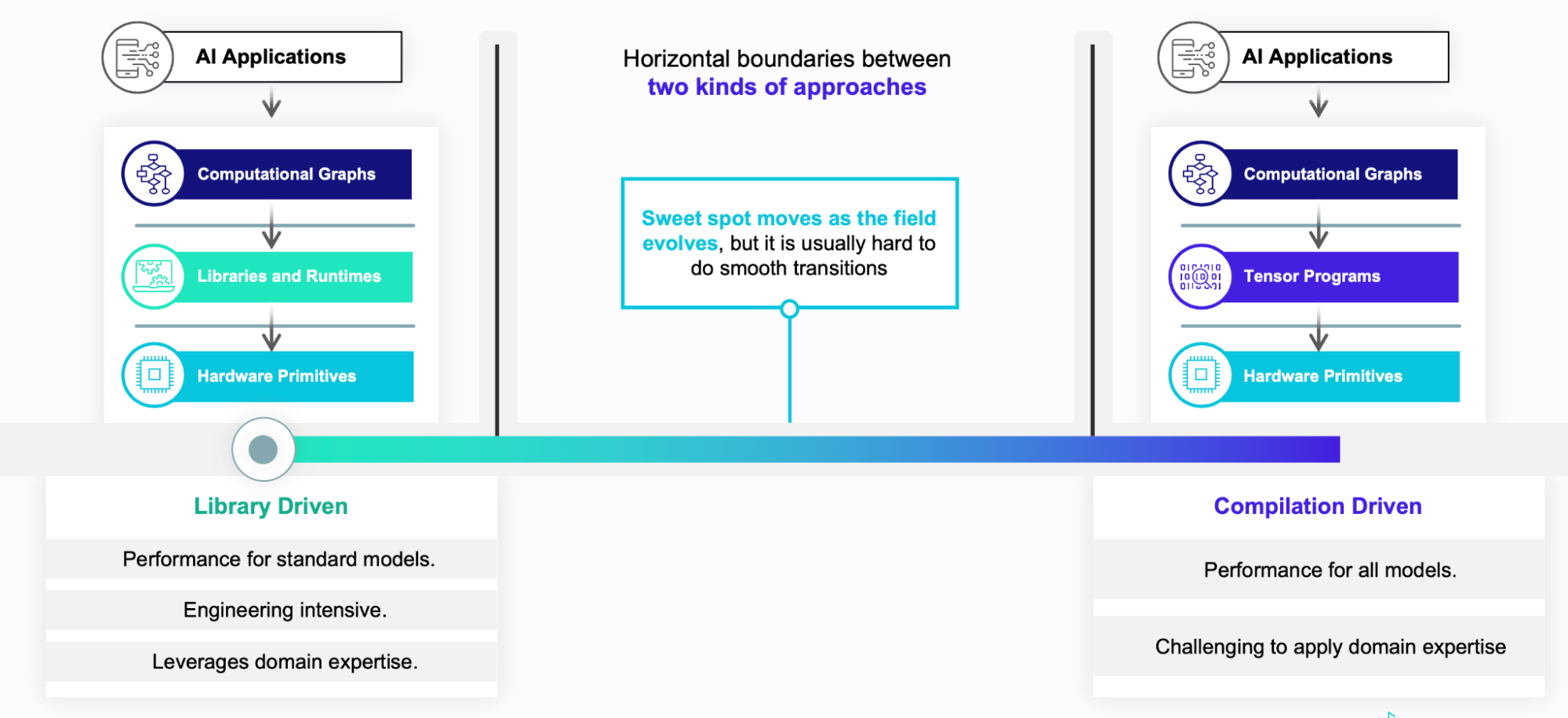 AI Applications

Computational Graphs

Libraries and Runtimes

Hardware Primitives

Horizontal boundaries between two kinds of approaches

Sweet spot moves as the field evolves, but it is usually hard to do smooth transitions

AI Applications

Computational Graphs

Tensor Programs

Hardware Primitives

Library Driven

Performance for standard models.

Engineering intensive.

Leverages domain expertise.

Compilation Driven

Performance for all models.

Challenging to apply domain expertise